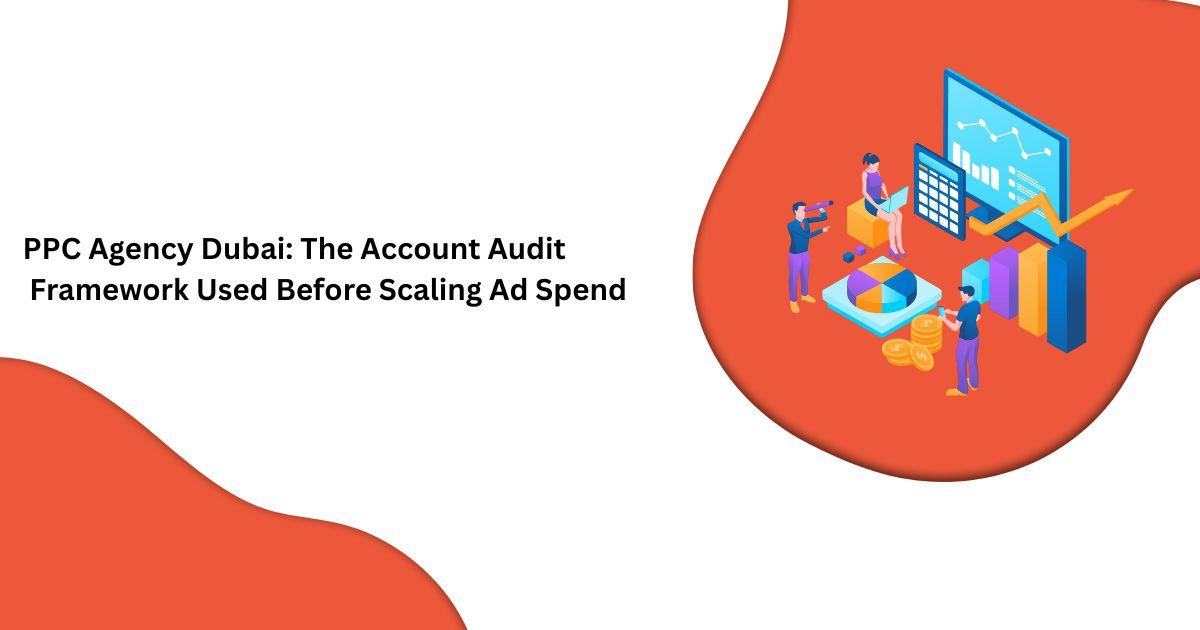 PPC Agency Dubai: The Account Audit Framework Used Before Scaling Ad Spend